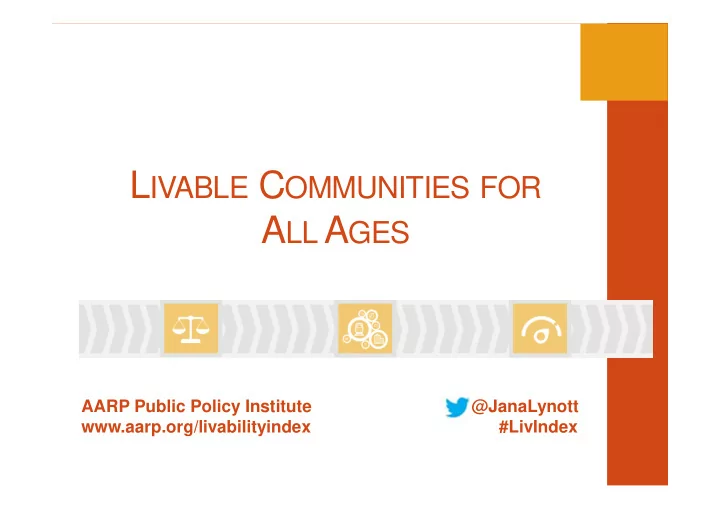 LIVABLE COMMUNITIES FOR ALL AGES

AARP Public Policy Institute
www.aarp.org/livabilityindex

@JanaLynott
#LivIndex